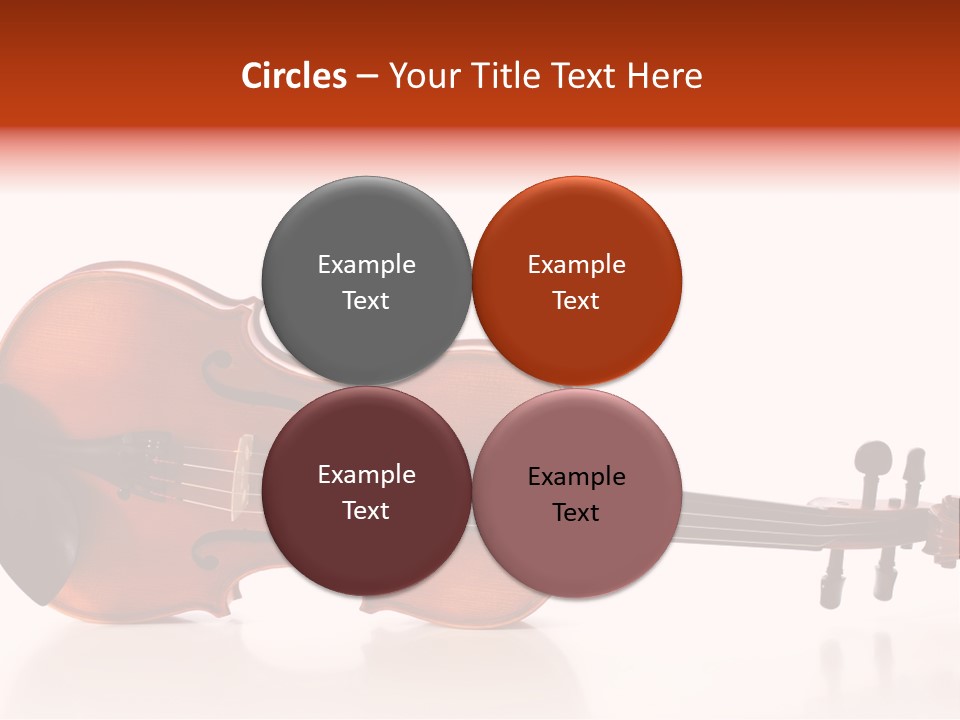 Circles – Your Title Text Here

Example Text

Example Text

Example Text

Example Text